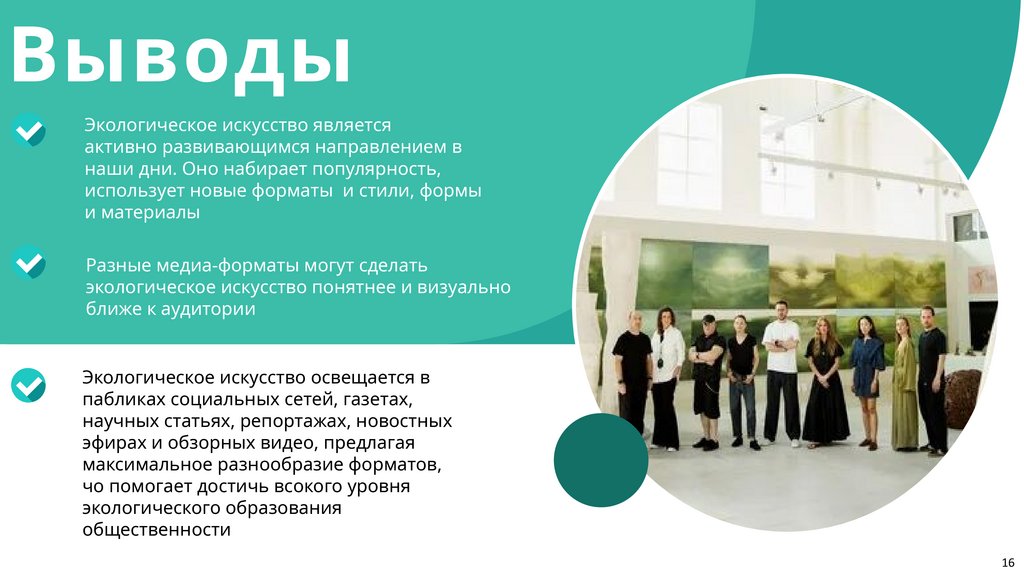 Выводы

Экологическое искусство является активно развивающимся направлением в наши дни. Оно набирает популярность, использует новые форматы  и стили, формы и материалы

Разные медиа-форматы могут сделать экологическое искусство понятнее и визуально ближе к аудитории

Экологическое искусство освещается в пабликах социальных сетей, газетах, научных статьях, репортажах, новостных эфирах и обзорных видео, предлагая максимальное разнообразие форматов, чо помогает достичь всокого уровня экологического образования общественности

16